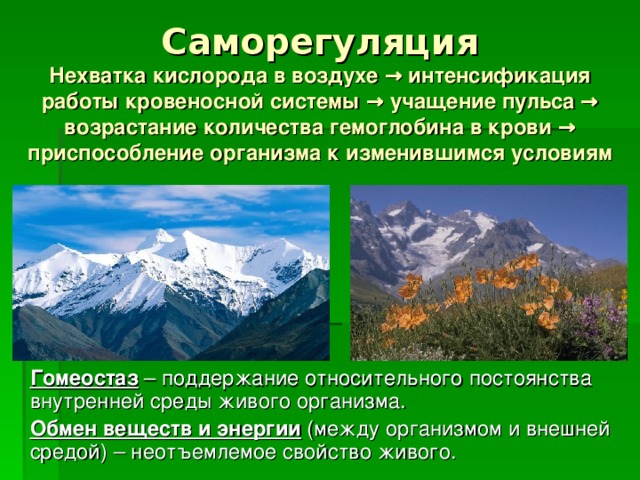 Саморегуляция
Нехватка кислорода в воздухе → интенсификация работы кровеносной системы → учащение пульса → возрастание количества гемоглобина в крови → приспособление организма к изменившимся условиям

Гомеостаз – поддержание относительного постоянства внутренней среды живого организма.

Обмен веществ и энергии (между организмом и внешней средой) – неотъемлемое свойство живого.